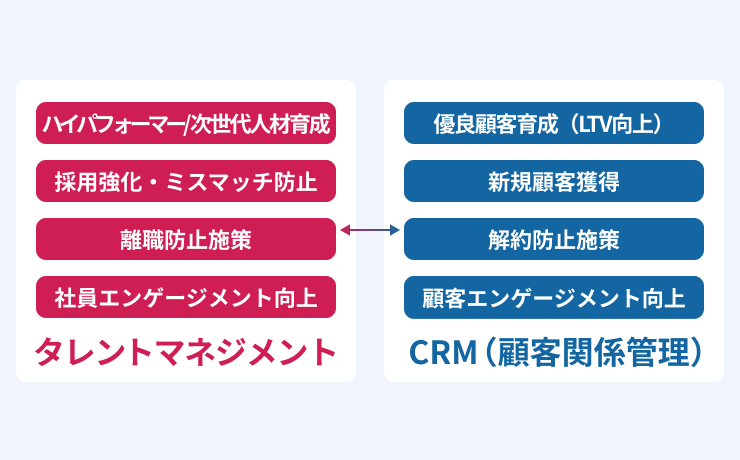 ハイパフォーマー/次世代人材育成

採用強化・ミスマッチ防止

離職防止施策

社員エンゲージメント向上

タレントマネジメント

優良顧客育成（LTV向上）

新規顧客獲得

解約防止施策

顧客エンゲージメント向上

CRM（顧客関係管理）